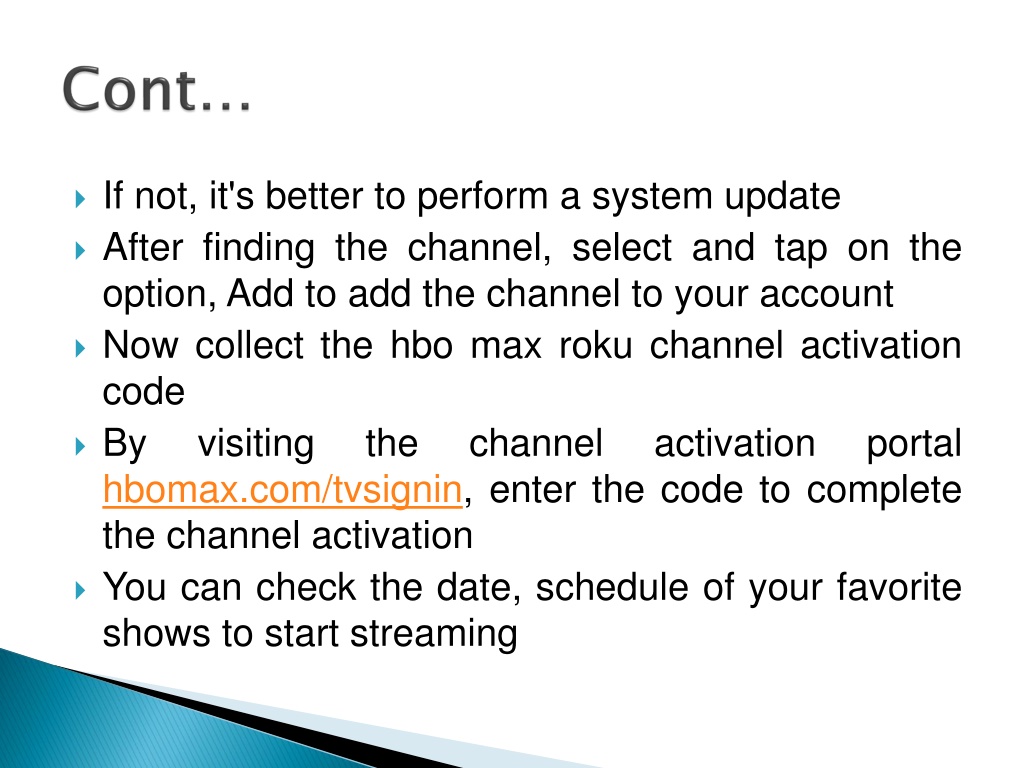 Cont…

If not, it's better to perform a system update

After finding the channel, select and tap on the option, Add to add the channel to your account

Now collect the hbo max roku channel activation code

By visiting the channel activation portal hbomax.com/tvsignin, enter the code to complete the channel activation

You can check the date, schedule of your favorite shows to start streaming